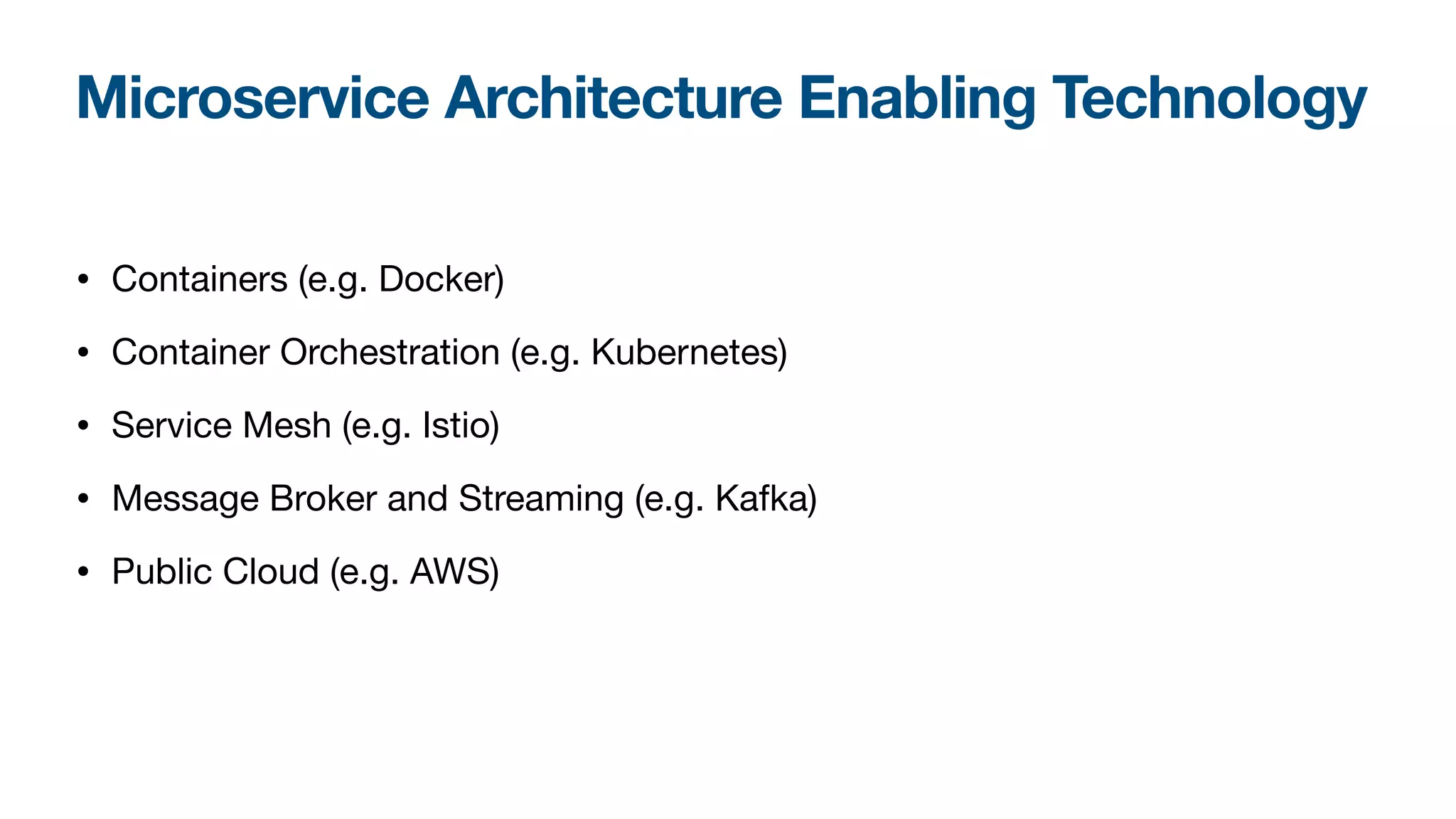 Microservice Architecture Enabling Technology

• Containers (e.g. Docker)

• Container Orchestration (e.g. Kubernetes)

• Service Mesh (e.g. Istio)

• Message Broker and Streaming (e.g. Kafka)

• Public Cloud (e.g. AWS)